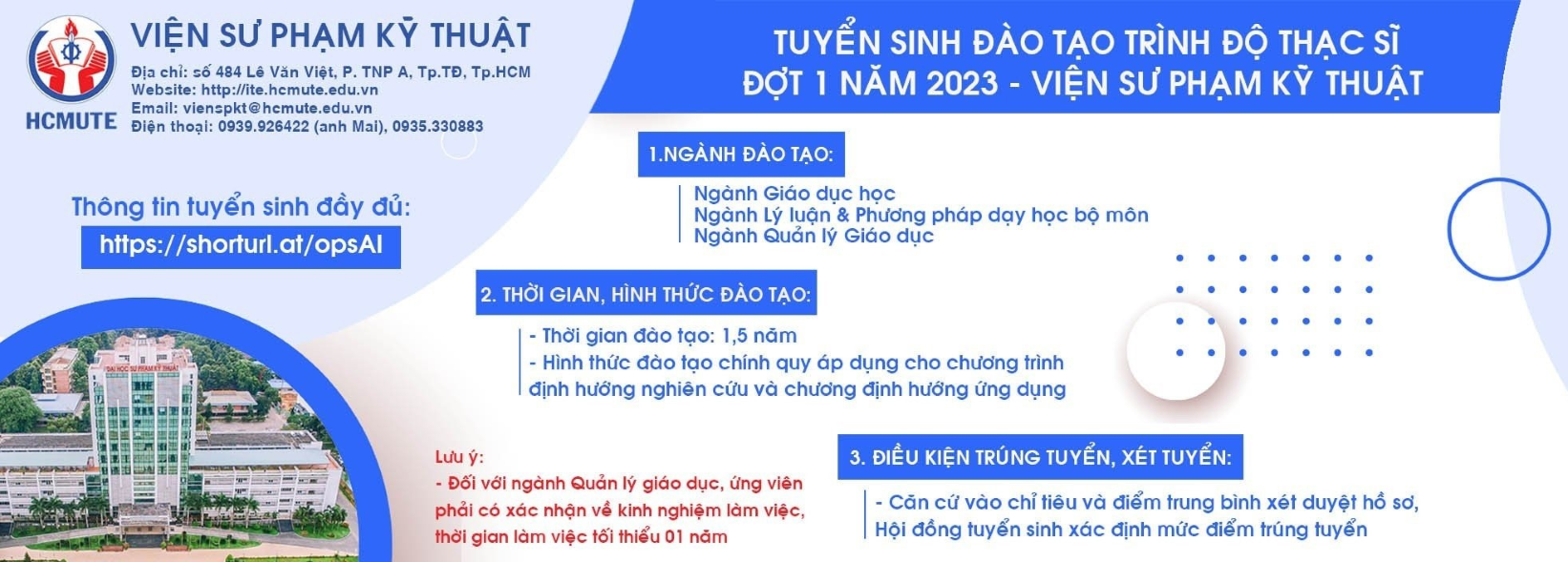 HCMUTE

VIỆN SƯ PHẠM KỸ THUẬT

Địa chỉ: số 484 Lê Văn Việt, P. TNP A, Tp.TĐ, Tp.HCM
Website: http://ite.hcmute.edu.vn
Email: vienspkt@hcmute.edu.vn
Điện thoại: 0939.926422 (anh Mai), 0935.330883

Thông tin tuyển sinh đầy đủ:
https://shorturl.at/opsAI

ĐẠI HỌC SƯ PHẠM KỸ THUẬT

TUYỂN SINH ĐÀO TẠO TRÌNH ĐỘ THẠC SĨ
ĐỢT 1 NĂM 2023 - VIỆN SƯ PHẠM KỸ THUẬT

1.NGÀNH ĐÀO TẠO:

Ngành Giáo dục học
Ngành Lý luận & Phương pháp dạy học bộ môn
Ngành Quản lý Giáo dục

2. THỜI GIAN, HÌNH THỨC ĐÀO TẠO:

- Thời gian đào tạo: 1,5 năm
- Hình thức đào tạo chính quy áp dụng cho chương trình định hướng nghiên cứu và chương định hướng ứng dụng

Lưu ý:
- Đối với ngành Quản lý giáo dục, ứng viên phải có xác nhận về kinh nghiệm làm việc, thời gian làm việc tối thiểu 01 năm

3. ĐIỀU KIỆN TRÚNG TUYỂN, XÉT TUYỂN:

- Căn cứ vào chỉ tiêu và điểm trung bình xét duyệt hồ sơ, Hội đồng tuyển sinh xác định mức điểm trúng tuyển